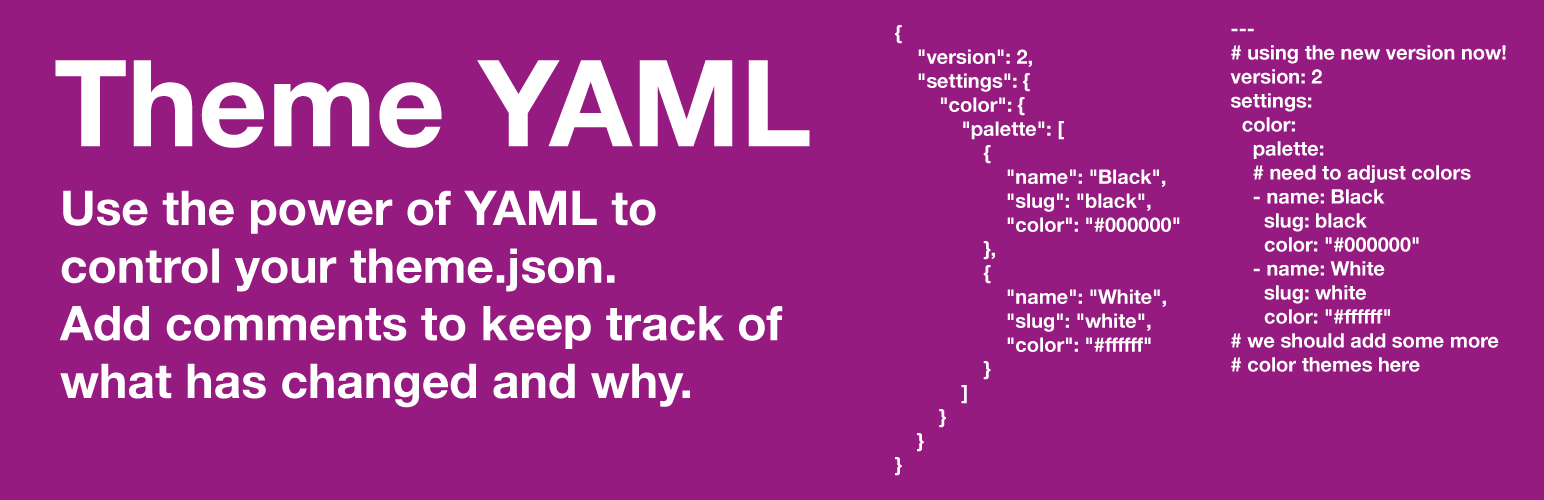 Theme YAML

Use the power of YAML to control your theme.json. Add comments to keep track of what has changed and why.

{
"version": 2,
"settings": {
"color": {
"palette": [
{
"name": "Black",
"slug": "black",
"color": "#000000"
},
{
"name": "White",
"slug": "white",
"color": "#ffffff"
}
]
}
}
}

---
# using the new version now!
version: 2
settings:
color:
palette:
# need to adjust colors
- name: Black
slug: black
color: "#000000"
- name: White
slug: white
color: "#ffffff"
# we should add some more
# color themes here